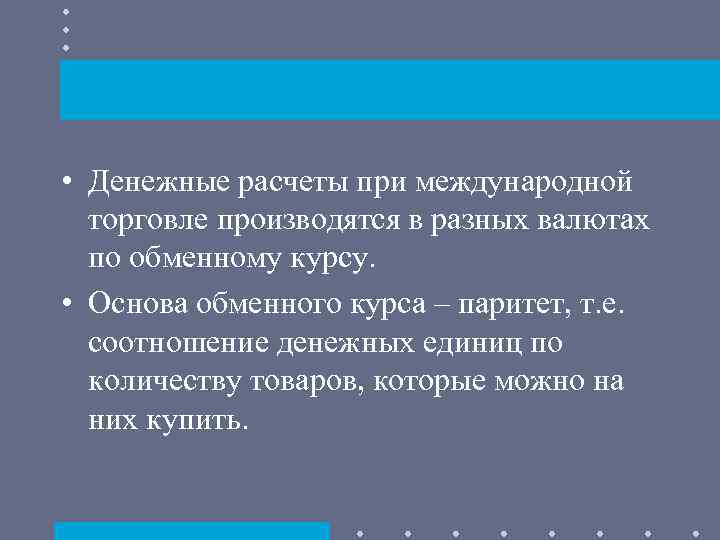 • Денежные расчеты при международной торговле производятся в разных валютах по обменному курсу.

• Основа обменного курса – паритет, т.е. соотношение денежных единиц по количеству товаров, которые можно на них купить.